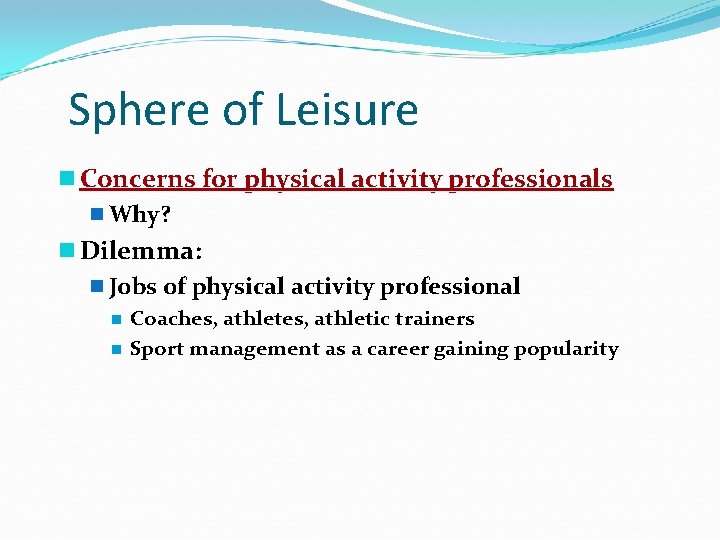 Sphere of Leisure

Concerns for physical activity professionals

Why?

Dilemma:

Jobs of physical activity professional

Coaches, athletes, athletic trainers

Sport management as a career gaining popularity